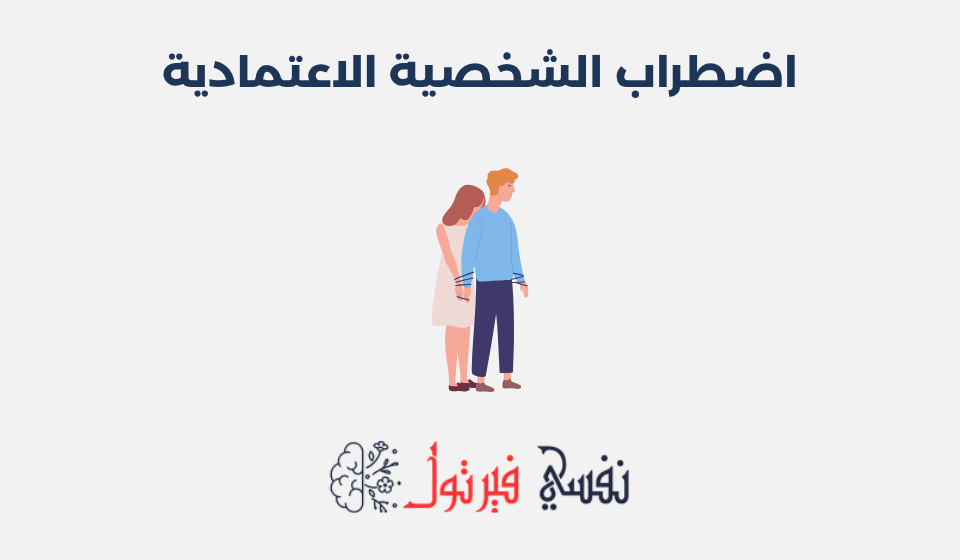 اضطراب الشخصية الاعتمادية

نفسي فيرتول